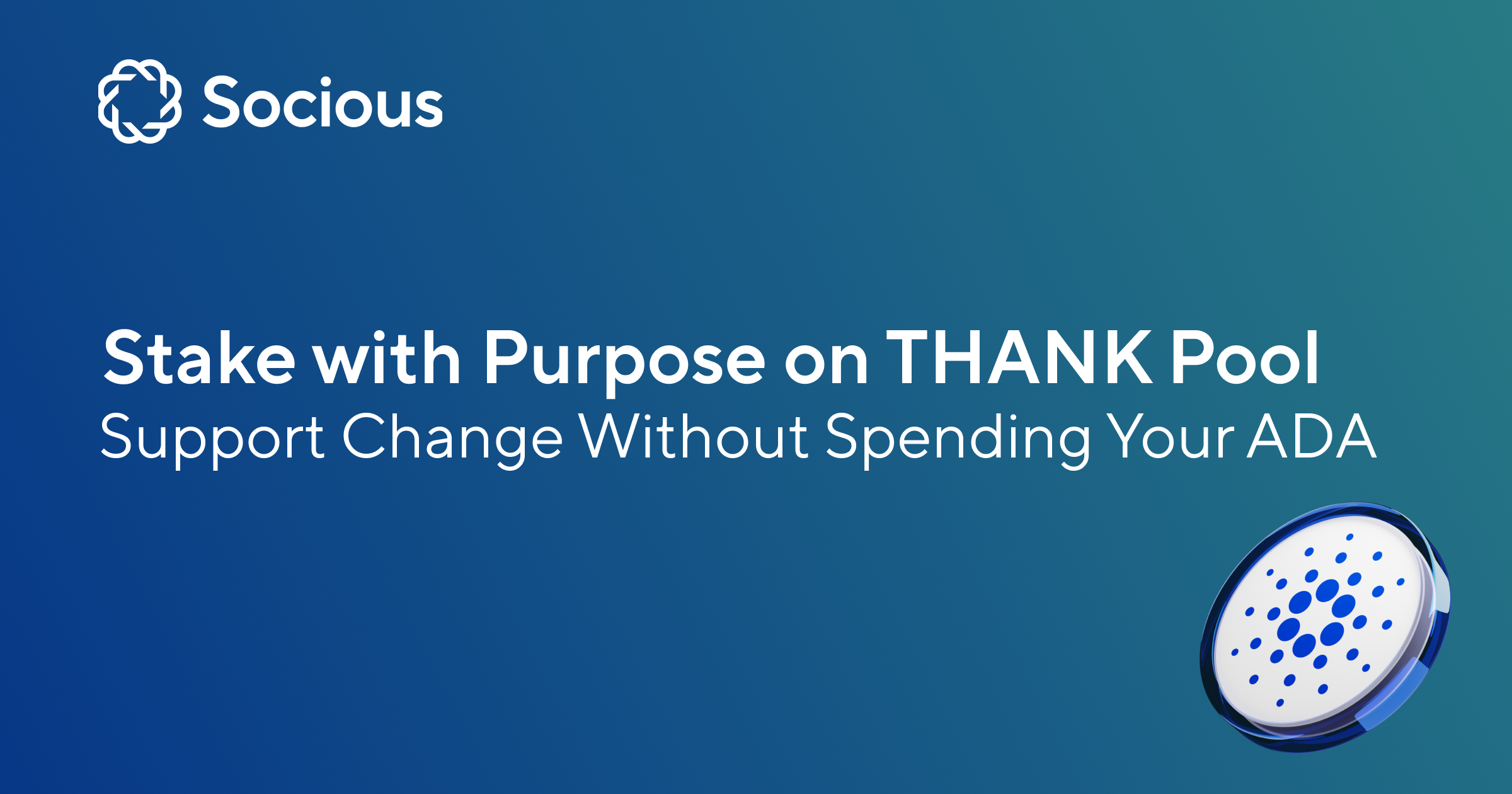 Socious

Stake with Purpose on THANK Pool
Support Change Without Spending Your ADA